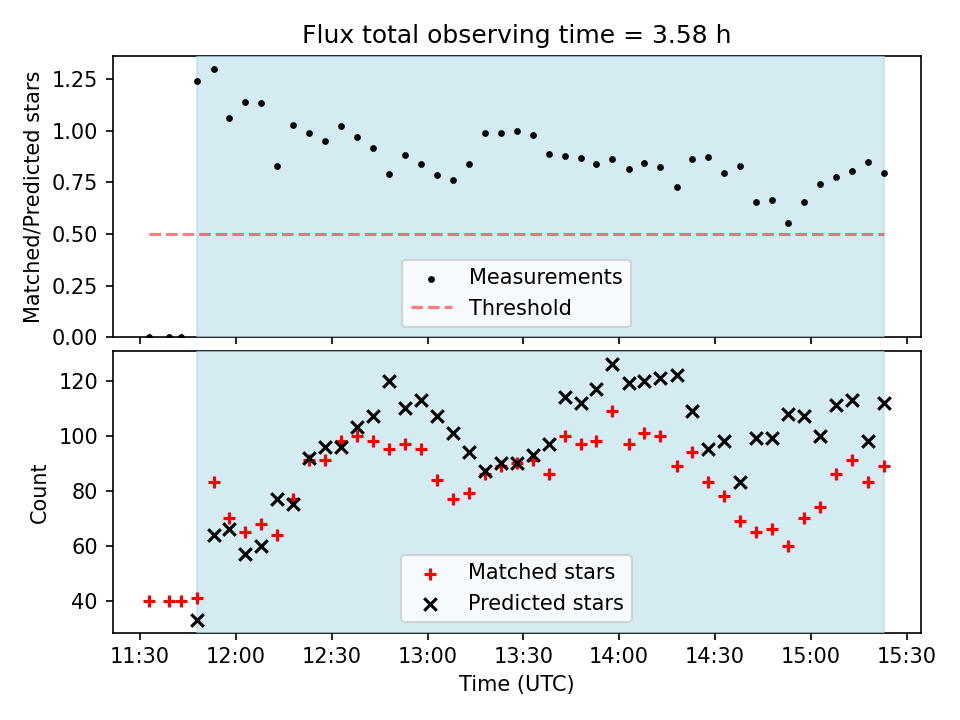 Flux total observing time = 3.58 h

Matched/Predicted stars

1.25
1.00
0.75
0.50
0.25
0.00

Measurements
Threshold

Count

120
100
80
60
40

Matched stars
Predicted stars

11:30 12:00 12:30 13:00 13:30 14:00 14:30 15:00 15:30
Time (UTC)